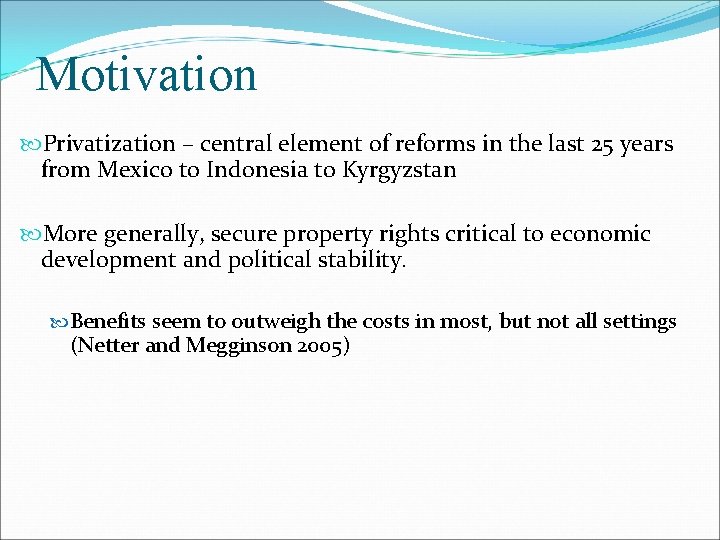 Motivation

Privatization – central element of reforms in the last 25 years from Mexico to Indonesia to Kyrgyzstan

More generally, secure property rights critical to economic development and political stability.

Benefits seem to outweigh the costs in most, but not all settings (Netter and Megginson 2005)